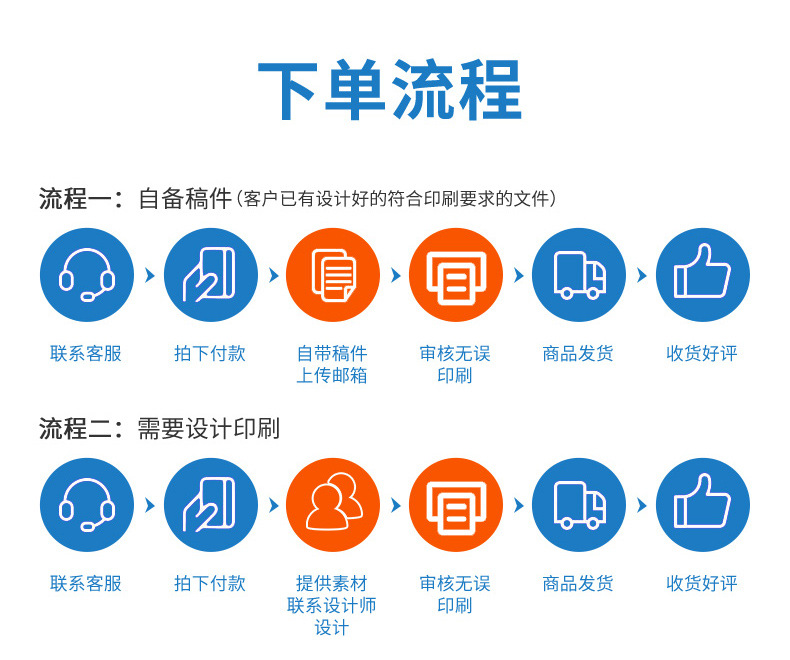 下单流程

流程一：自备稿件（客户已有设计好的符合印刷要求的文件）

联系客服

拍下付款

自带稿件
上传邮箱

审核无误
印刷

商品发货

收货好评

流程二：需要设计印刷

联系客服

拍下付款

提供素材
联系设计师
设计

审核无误
印刷

商品发货

收货好评